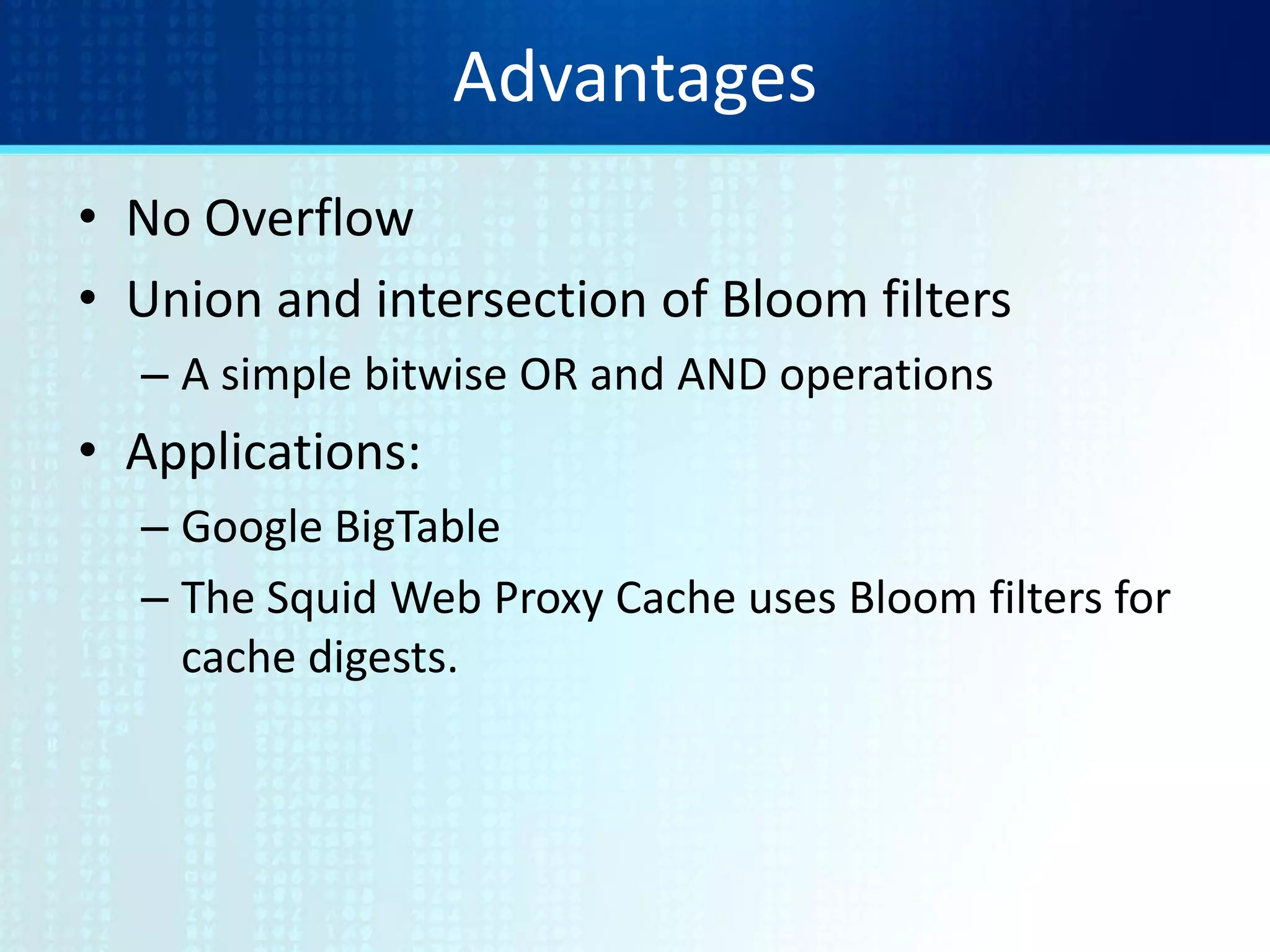 Advantages

• No Overflow
• Union and intersection of Bloom filters
  – A simple bitwise OR and AND operations
• Applications:
  – Google BigTable
  – The Squid Web Proxy Cache uses Bloom filters for cache digests.